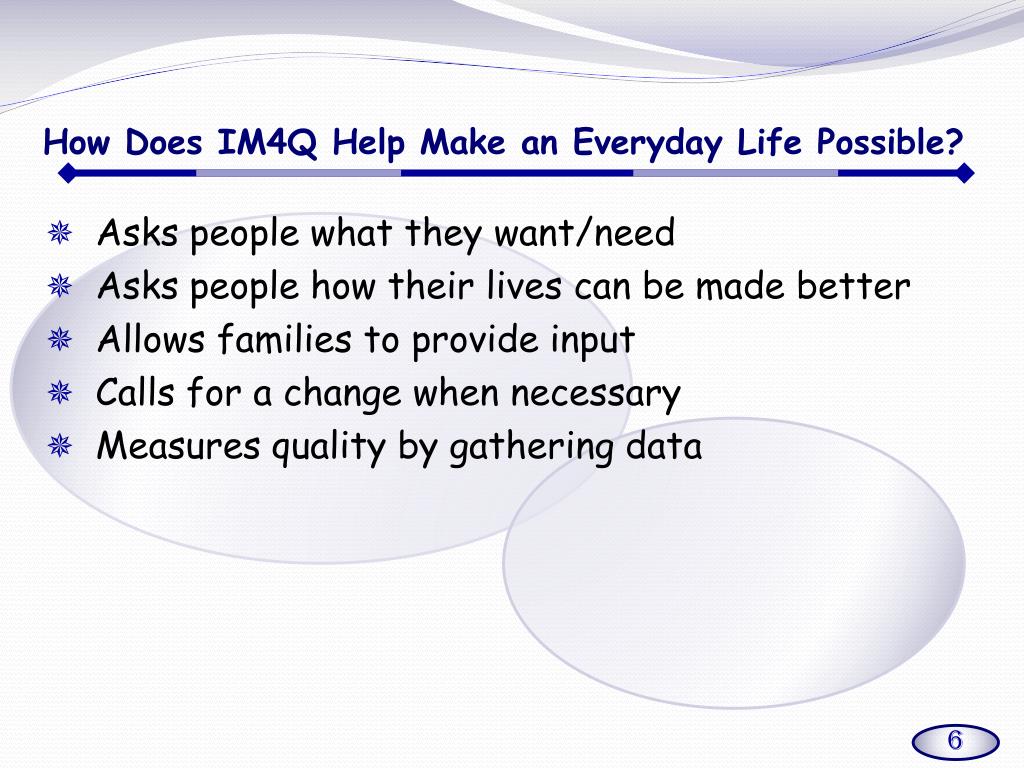 How Does IM4Q Help Make an Everyday Life Possible?

Asks people what they want/need
Asks people how their lives can be made better
Allows families to provide input
Calls for a change when necessary
Measures quality by gathering data

6